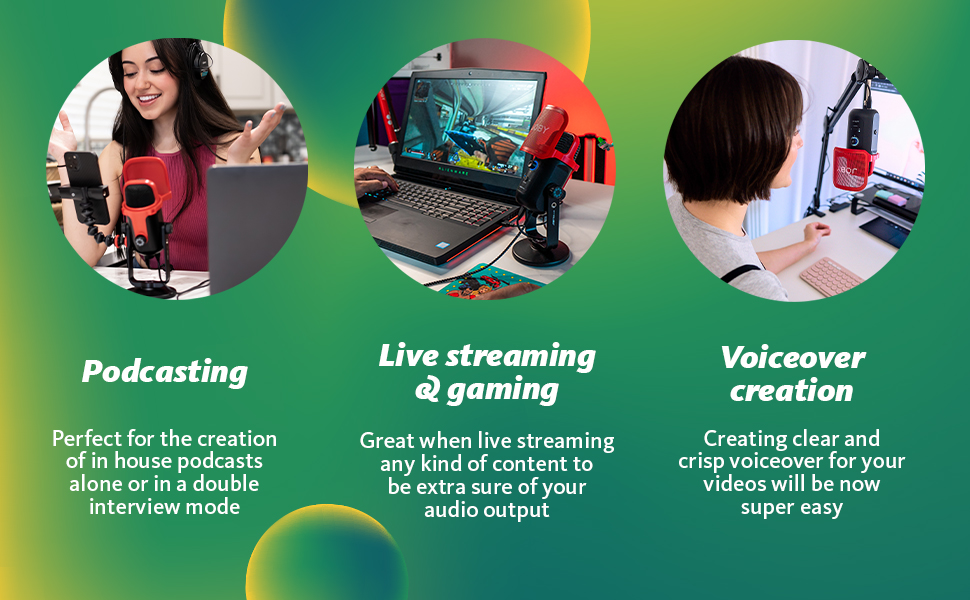 Podcasting

Perfect for the creation of in house podcasts alone or in a double interview mode

Live streaming & gaming

Great when live streaming any kind of content to be extra sure of your audio output

Voiceover creation

Creating clear and crisp voiceover for your videos will be now super easy